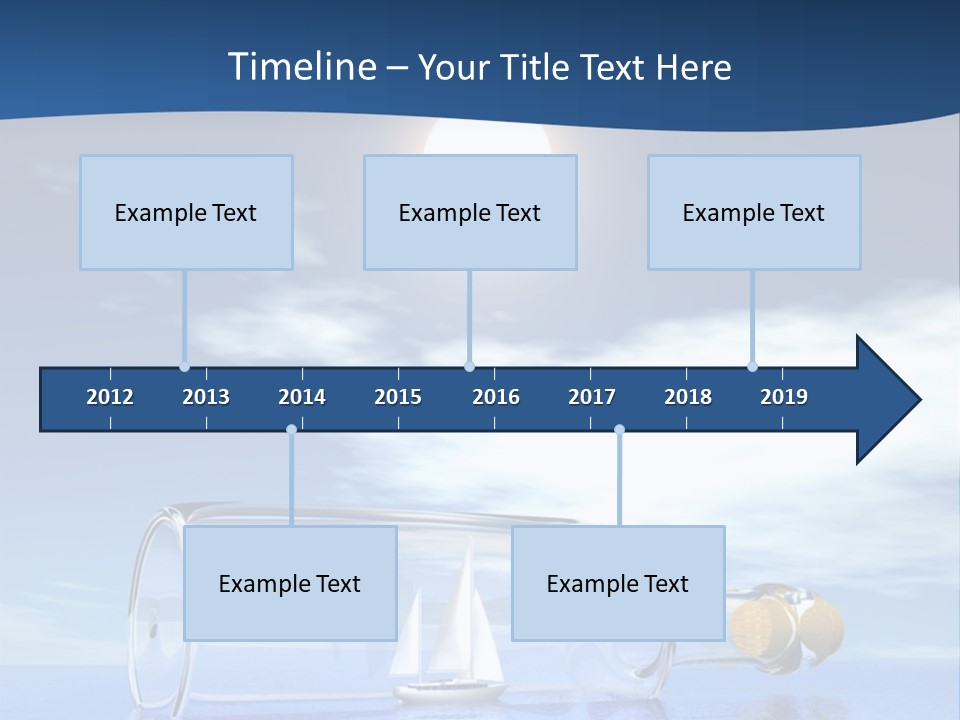 Timeline – Your Title Text Here

Example Text

Example Text

Example Text

2012 2013 2014 2015 2016 2017 2018 2019

Example Text

Example Text